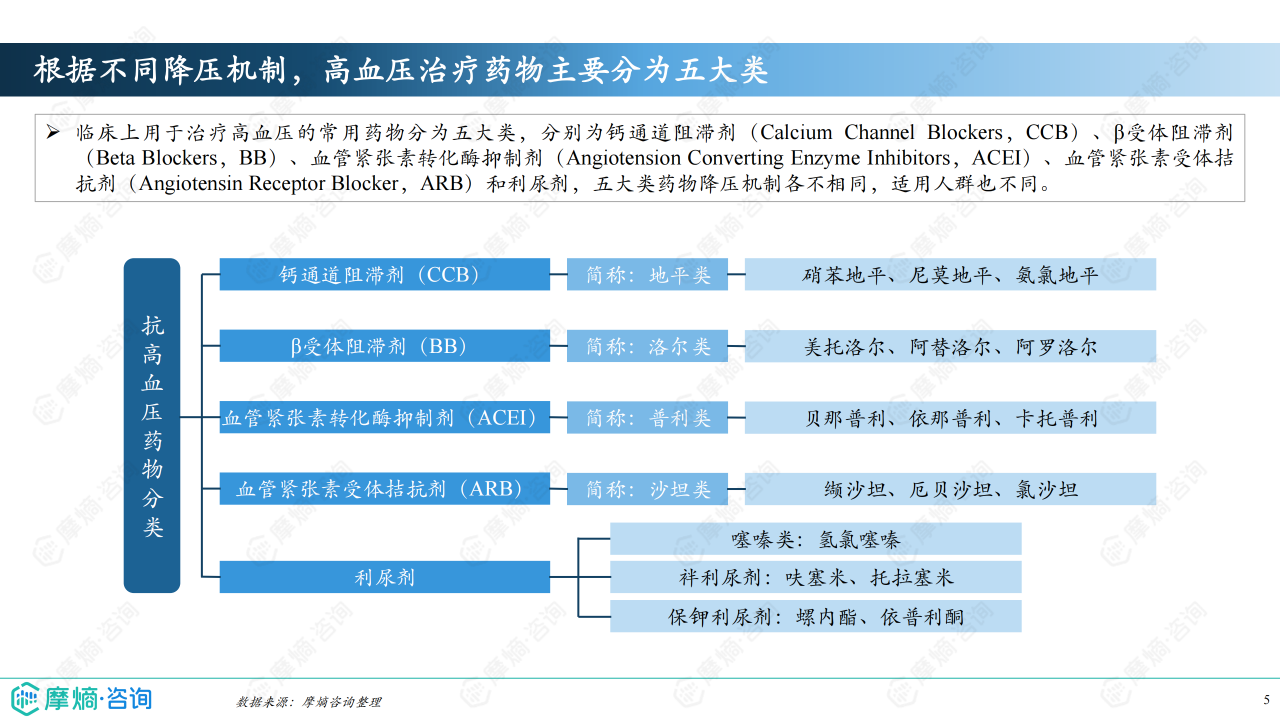 根据不同降压机制，高血压治疗药物主要分为五大类

➢ 临床上用于治疗高血压的常用药物分为五大类，分别为钙通道阻滞剂（Calcium Channel Blockers，CCB）、β受体阻滞剂（Beta Blockers，BB）、血管紧张素转化酶抑制剂（Angiotension Converting Enzyme Inhibitors，ACEI）、血管紧张素受体拮抗剂（Angiotensin Receptor Blocker，ARB）和利尿剂，五大类药物降压机制各不相同，适用人群也不同。

抗高血压药物分类

钙通道阻滞剂（CCB） 简称：地平类 硝苯地平、尼莫地平、氨氯地平

β受体阻滞剂（BB） 简称：洛尔类 美托洛尔、阿替洛尔、阿罗洛尔

血管紧张素转化酶抑制剂（ACEI） 简称：普利类 贝那普利、依那普利、卡托普利

血管紧张素受体拮抗剂（ARB） 简称：沙坦类 缬沙坦、厄贝沙坦、氯沙坦

利尿剂
噻嗪类：氢氯噻嗪
袢利尿剂：呋塞米、托拉塞米
保钾利尿剂：螺内酯、依普利酮

摩熵·咨询

数据来源：摩熵咨询整理

5